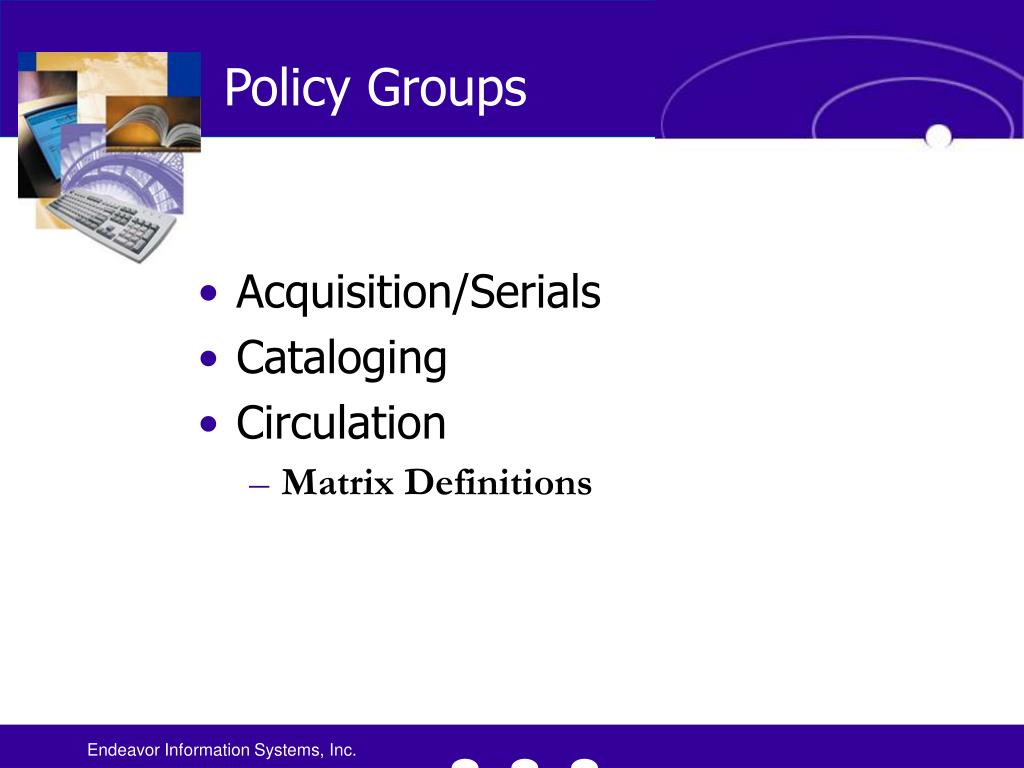 Policy Groups

• Acquisition/Serials
• Cataloging
• Circulation
– Matrix Definitions

Endeavor Information Systems, Inc.